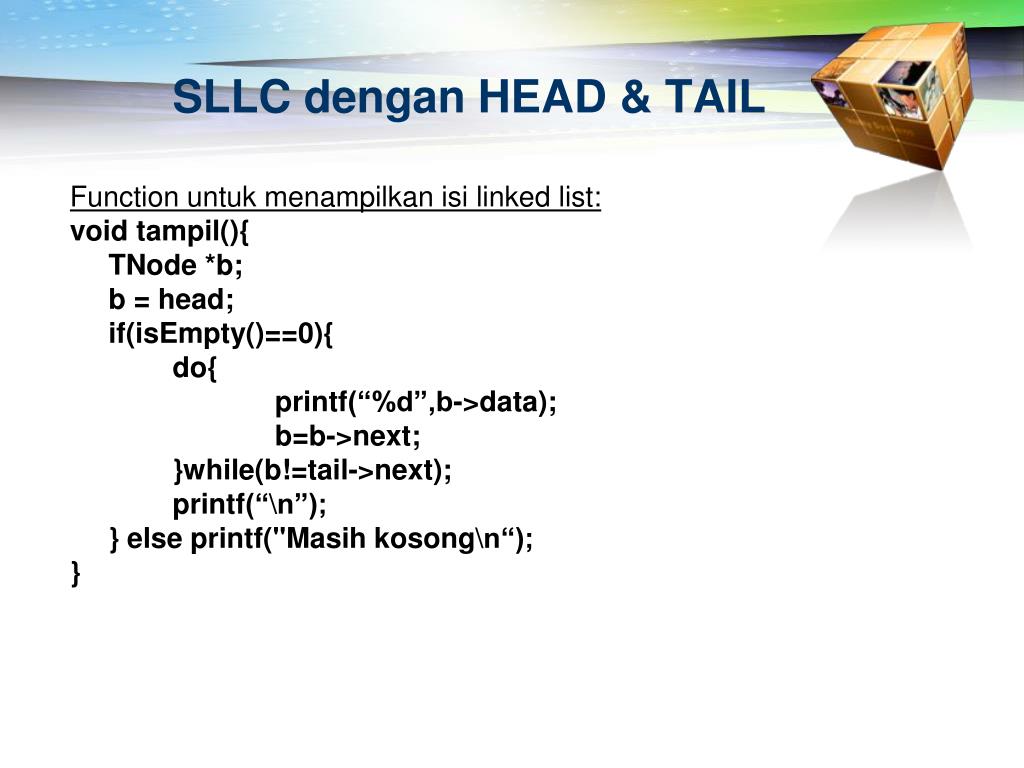 SLLC dengan HEAD & TAIL

Function untuk menampilkan isi linked list:
void tampil(){
TNode *b;
b = head;
if(isEmpty()==0){
do{
printf(“%d”,b->data);
b=b->next;
}while(b!=tail->next);
printf(“\n”);
} else printf("Masih kosong\n“);
}